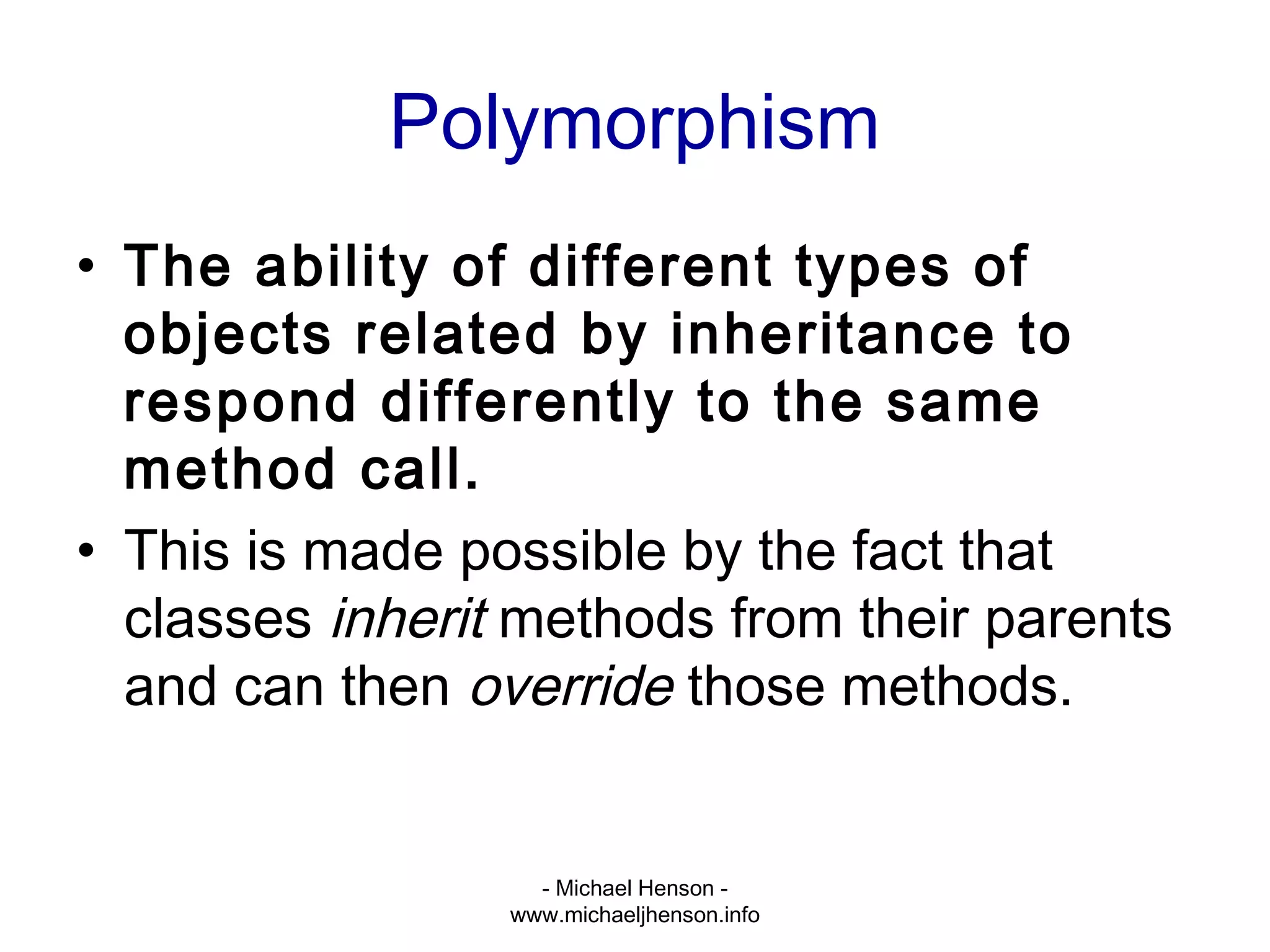 Polymorphism

• The ability of different types of objects related by inheritance to respond differently to the same method call.

• This is made possible by the fact that classes inherit methods from their parents and can then override those methods.

- Michael Henson -
www.michaeljhenson.info